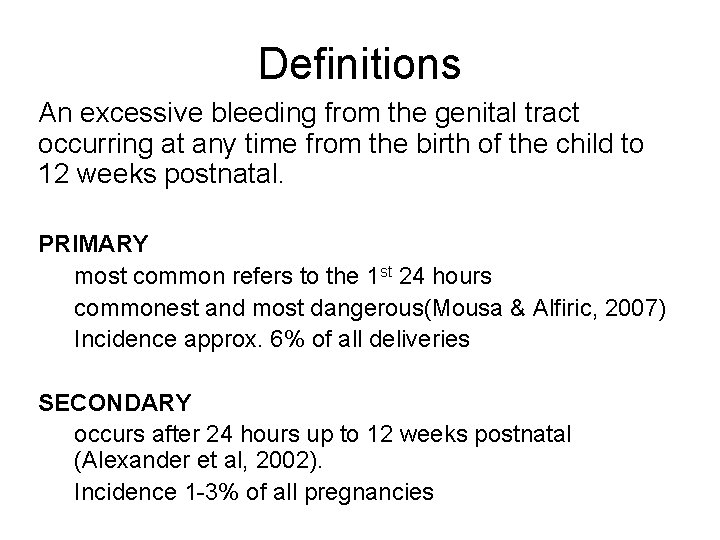 Definitions

An excessive bleeding from the genital tract occurring at any time from the birth of the child to 12 weeks postnatal.

PRIMARY

most common refers to the 1$^{st}$ 24 hours

commonest and most dangerous(Mousa & Alfiric, 2007)

Incidence approx. 6% of all deliveries

SECONDARY

occurs after 24 hours up to 12 weeks postnatal (Alexander et al, 2002).

Incidence 1-3% of all pregnancies